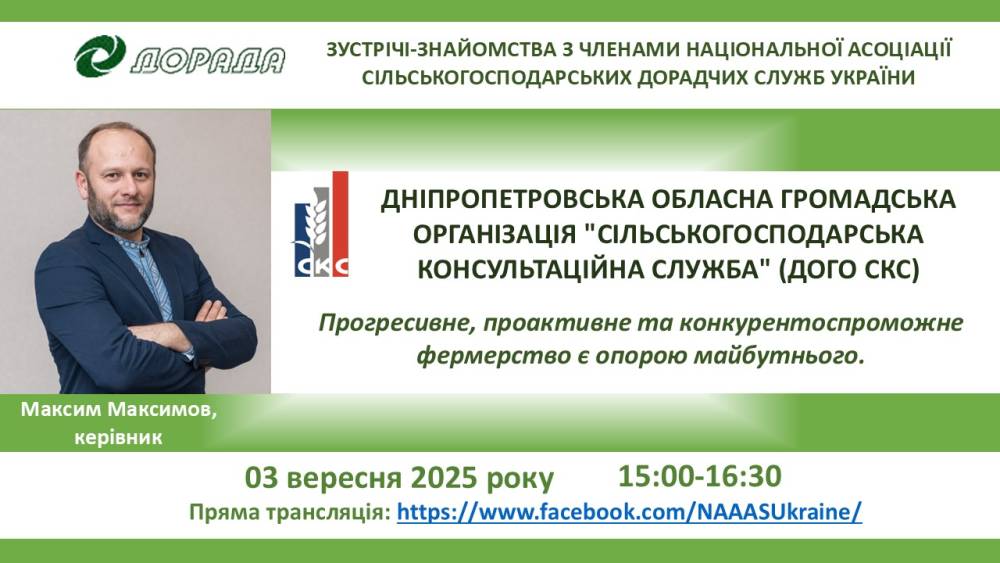 ДОРАДА

ЗУСТРІЧІ-ЗНАЙОМСТВА З ЧЛЕНАМИ НАЦІОНАЛЬНОЇ АСОЦІАЦІЇ СІЛЬСЬКОГОСПОДАРСЬКИХ ДОРАДЧИХ СЛУЖБ УКРАЇНИ

СКС

ДНІПРОПЕТРОВСЬКА ОБЛАСНА ГРОМАДСЬКА ОРГАНІЗАЦІЯ "СІЛЬСЬКОГОСПОДАРСЬКА КОНСУЛЬТАЦІЙНА СЛУЖБА" (ДОГО СКС)

Прогресивне, проактивне та конкурентоспроможне фермерство є опорою майбутнього.

Максим Максимов, керівник

03 вересня 2025 року 15:00-16:30

Пряма трансляція: https://www.facebook.com/NAAASUkraine/